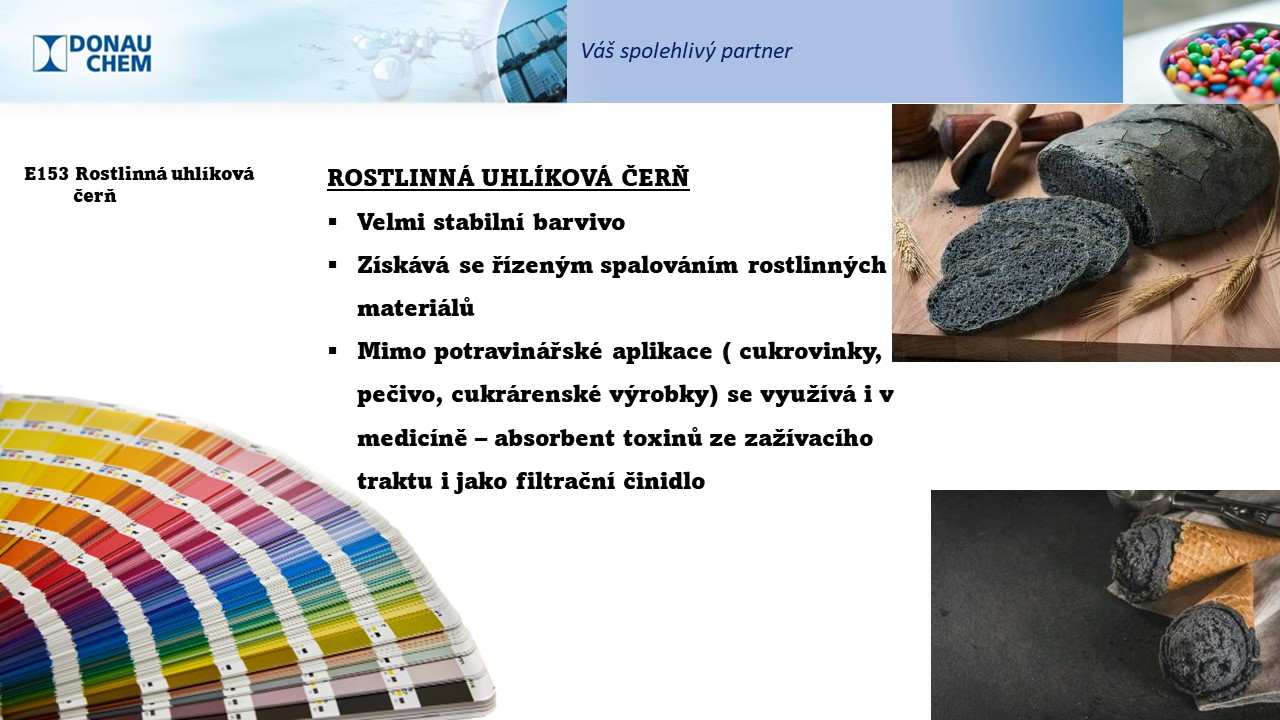 DONAU CHEM

Váš spolehlivý partner

E153 Rostlinná uhlíková čerň

ROSTLINNÁ UHLÍKOVÁ ČERŇ

▪ Velmi stabilní barvivo

▪ Získává se řízeným spalováním rostlinných materiálů

▪ Mimo potravinářské aplikace ( cukrovinky, pečivo, cukrárenské výrobky) se využívá i v medicíně – absorbent toxinů ze zažívacího traktu i jako filtrační činidlo